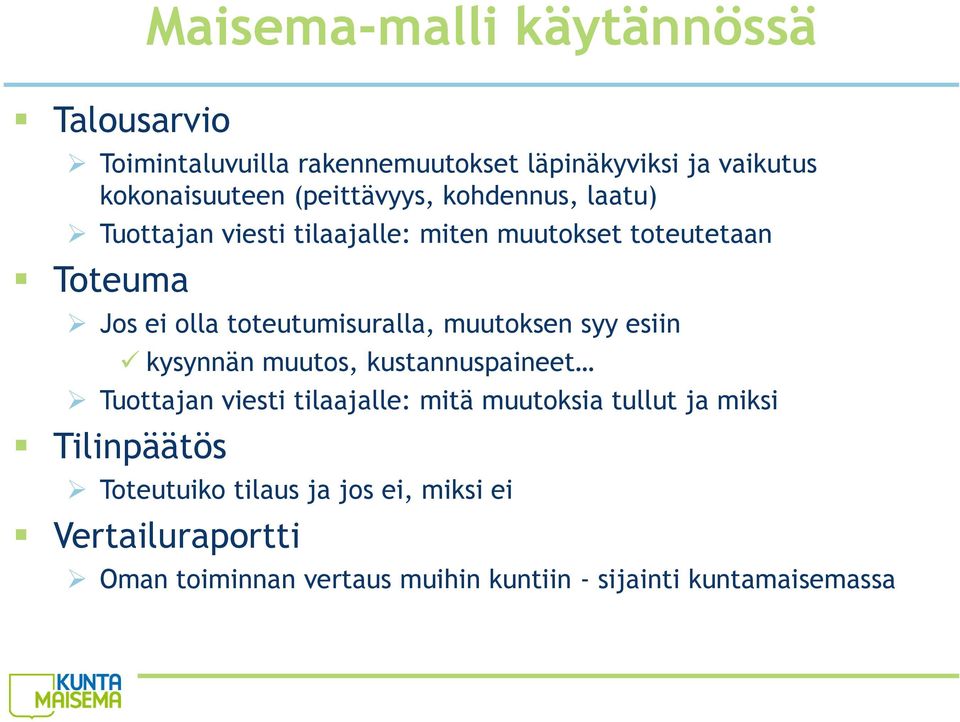 Maisema-malli käytännössä

Talousarvio

Toimintaluvuilla rakennemuutokset läpinäkyviksi ja vaikutus kokonaisuuteen (peittävyys, kohdennus, laatu)

Tuottajan viesti tilaajalle: miten muutokset toteutetaan

Toteuma

Jos ei olla toteutumisuralla, muutoksen syy esiin

kysynnän muutos, kustannuspaineet…

Tuottajan viesti tilaajalle: mitä muutoksia tullut ja miksi

Tilinpäätös

Toteutuiko tilaus ja jos ei, miksi ei

Vertailuraportti

Oman toiminnan vertaus muihin kuntiin - sijainti kuntamaisemassa

KUNTA MAISEMA